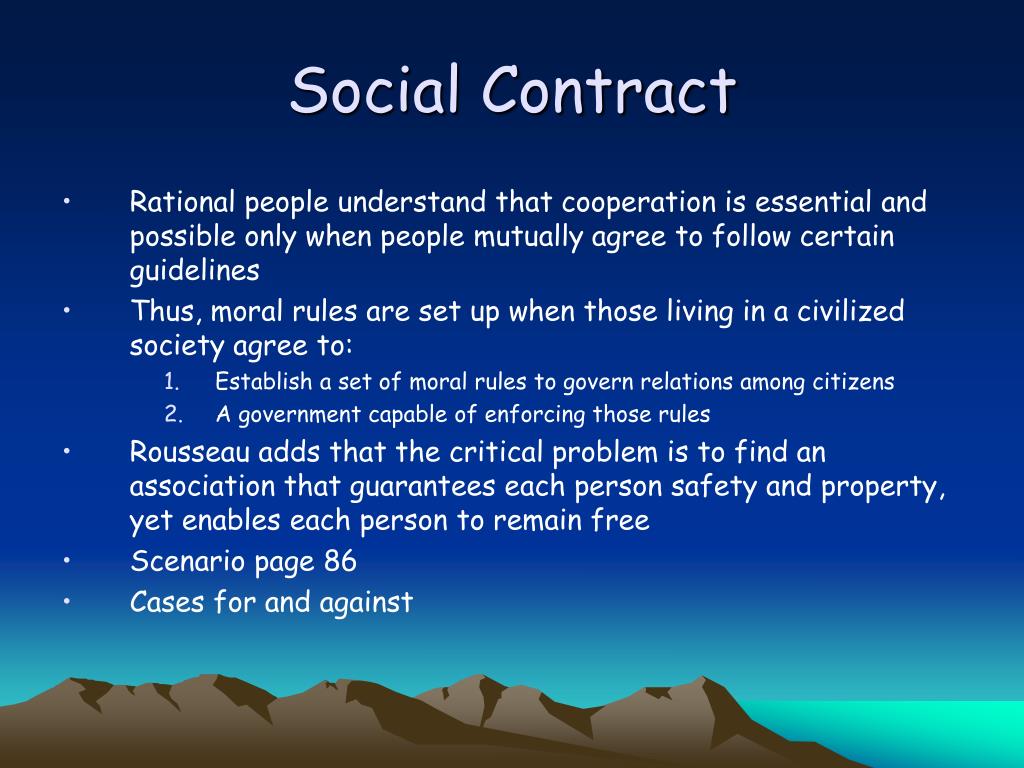 Social Contract

• Rational people understand that cooperation is essential and possible only when people mutually agree to follow certain guidelines
• Thus, moral rules are set up when those living in a civilized society agree to:
1. Establish a set of moral rules to govern relations among citizens
2. A government capable of enforcing those rules
• Rousseau adds that the critical problem is to find an association that guarantees each person safety and property, yet enables each person to remain free
• Scenario page 86
• Cases for and against